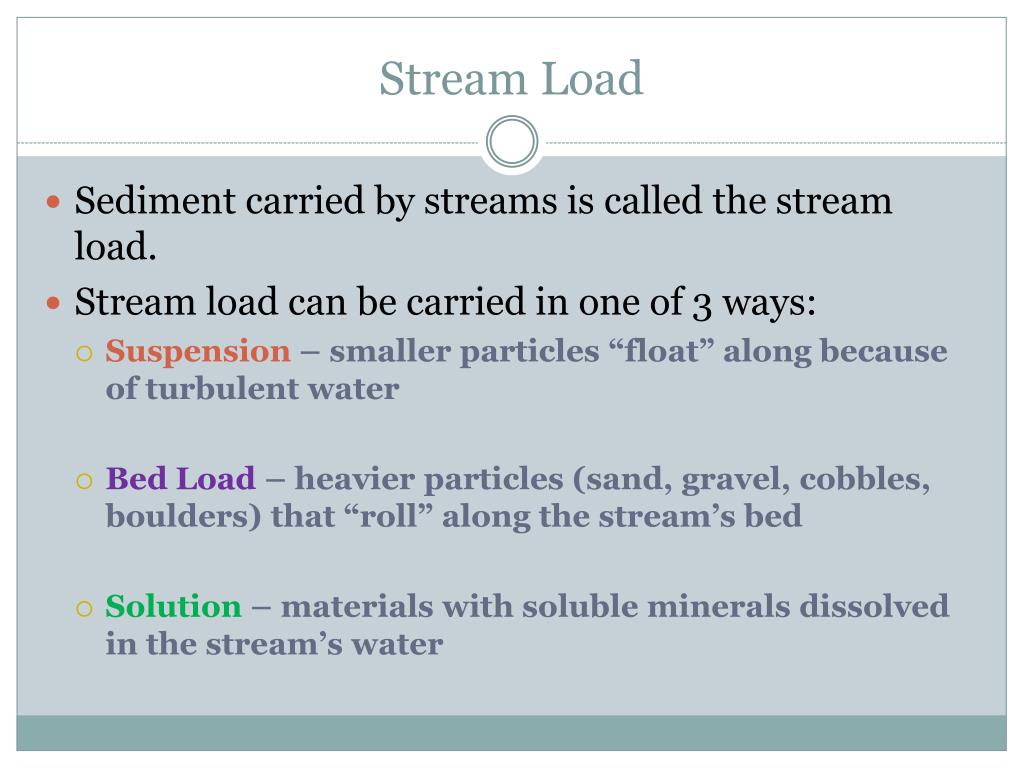 Stream Load

Sediment carried by streams is called the stream load.

Stream load can be carried in one of 3 ways:

Suspension – smaller particles “float” along because of turbulent water

Bed Load – heavier particles (sand, gravel, cobbles, boulders) that “roll” along the stream’s bed

Solution – materials with soluble minerals dissolved in the stream’s water